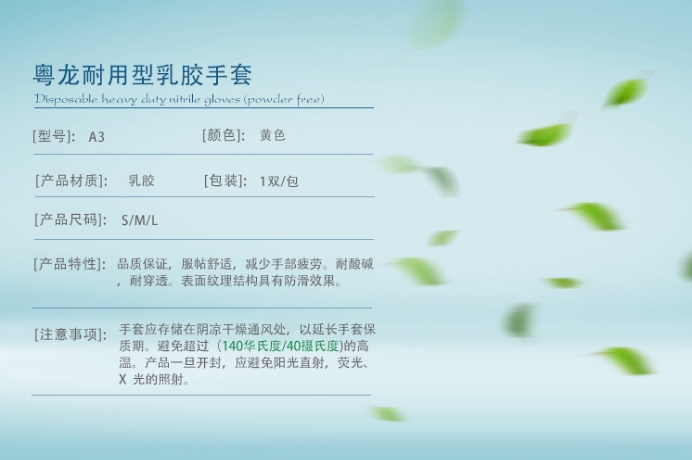 粤龙耐用型乳胶手套

Disposable heavy duty nitrile gloves (powder free)

[型号]: A3 [颜色]: 黄色

[产品材质]: 乳胶 [包装]: 1双/包

[产品尺码]: S/M/L

[产品特性]: 品质保证，服帖舒适，减少手部疲劳。耐酸碱，耐穿透。表面纹理结构具有防滑效果。

[注意事项]: 手套应存储在阴凉干燥通风处，以延长手套保质期。避免超过（140华氏度/40摄氏度)的高温。产品一旦开封，应避免阳光直射，荧光、X 光的照射。